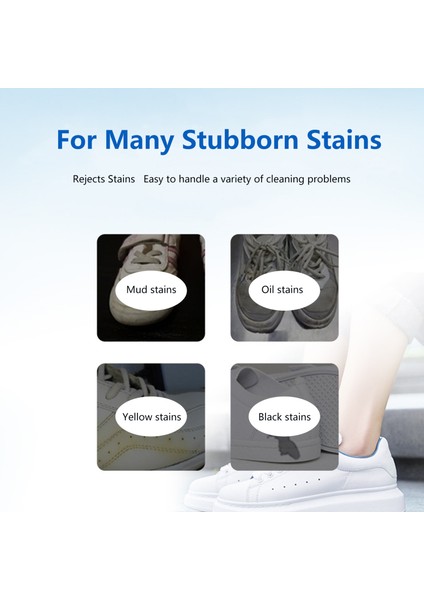 For Many Stubborn Stains

Rejects Stains Easy to handle a variety of cleaning problems

Mud stains

Oil stains

Yellow stains

Black stains